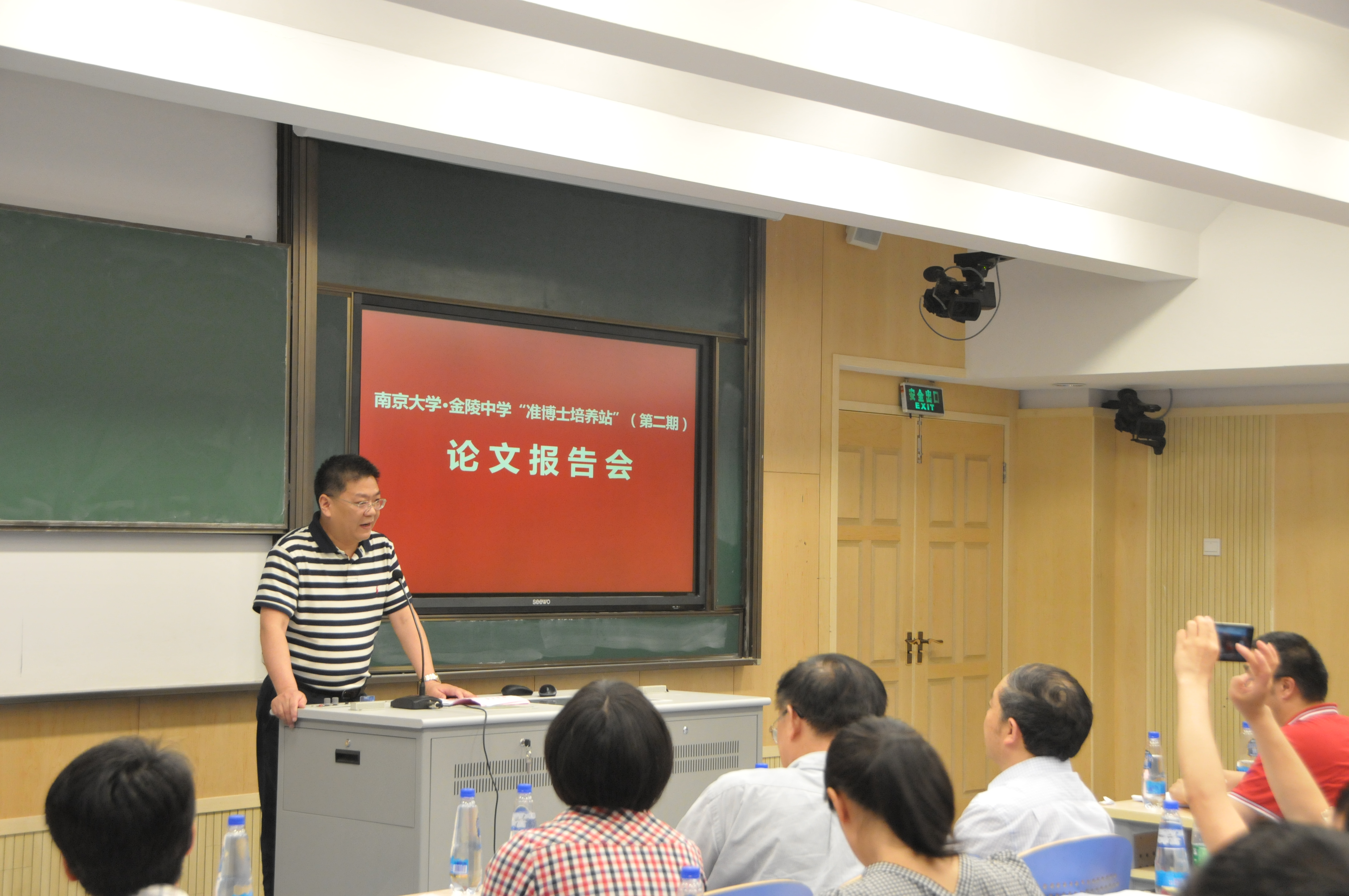 南京大学·金陵中学“准博士培养站”（第二期）

论文报告会

seewo

安全出口
EXIT